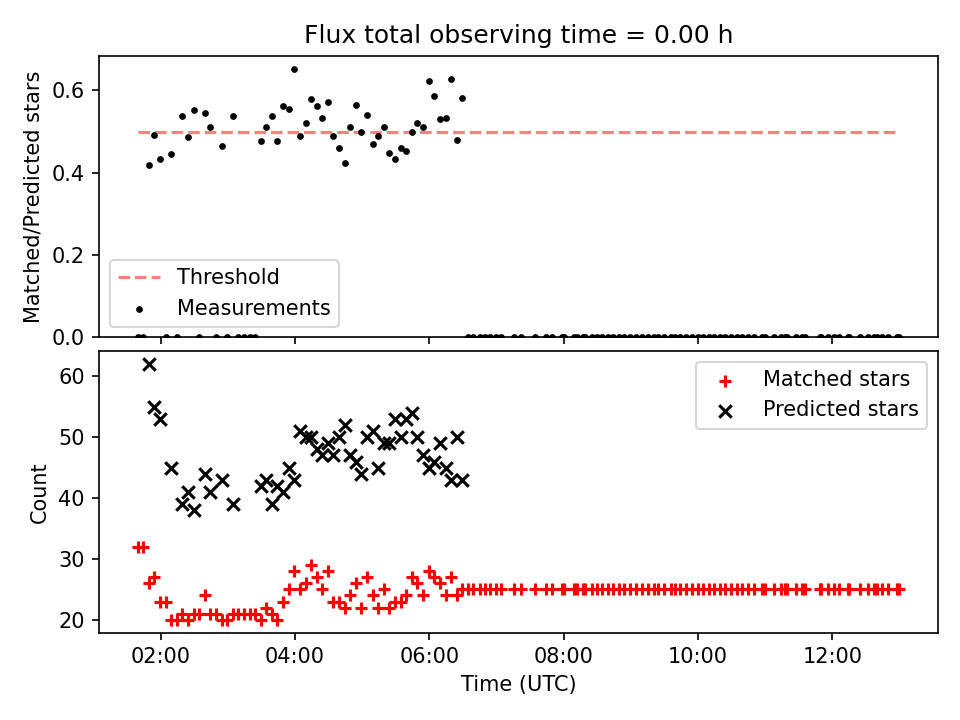 Flux total observing time = 0.00 h

Matched/Predicted stars

0.6
0.4
0.2
0.0

Threshold
Measurements

Count

60
50
40
30
20

Matched stars
Predicted stars

02:00
04:00
06:00
08:00
10:00
12:00

Time (UTC)